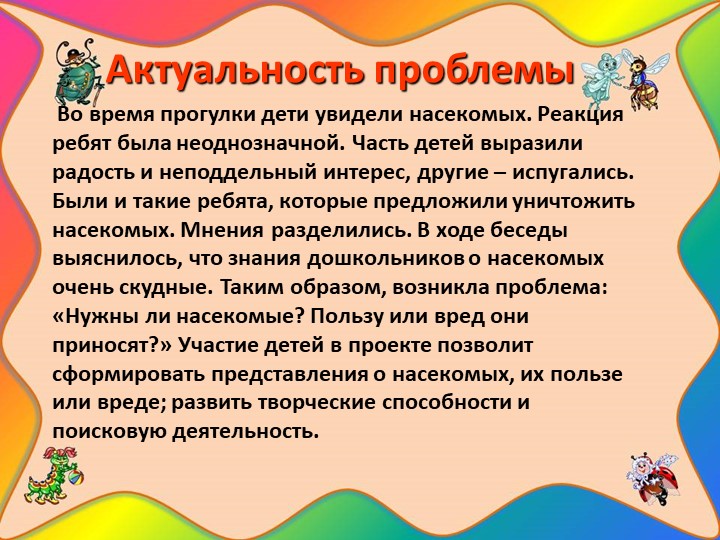 Актуальность проблемы

Во время прогулки дети увидели насекомых. Реакция ребят была неоднозначной. Часть детей выразили радость и неподдельный интерес, другие – испугались. Были и такие ребята, которые предложили уничтожить насекомых. Мнения разделились. В ходе беседы выяснилось, что знания дошкольников о насекомых очень скудные. Таким образом, возникла проблема: «Нужны ли насекомые? Пользу или вред они приносят?» Участие детей в проекте позволит сформировать представления о насекомых, их пользе или вреде; развить творческие способности и поисковую деятельность.